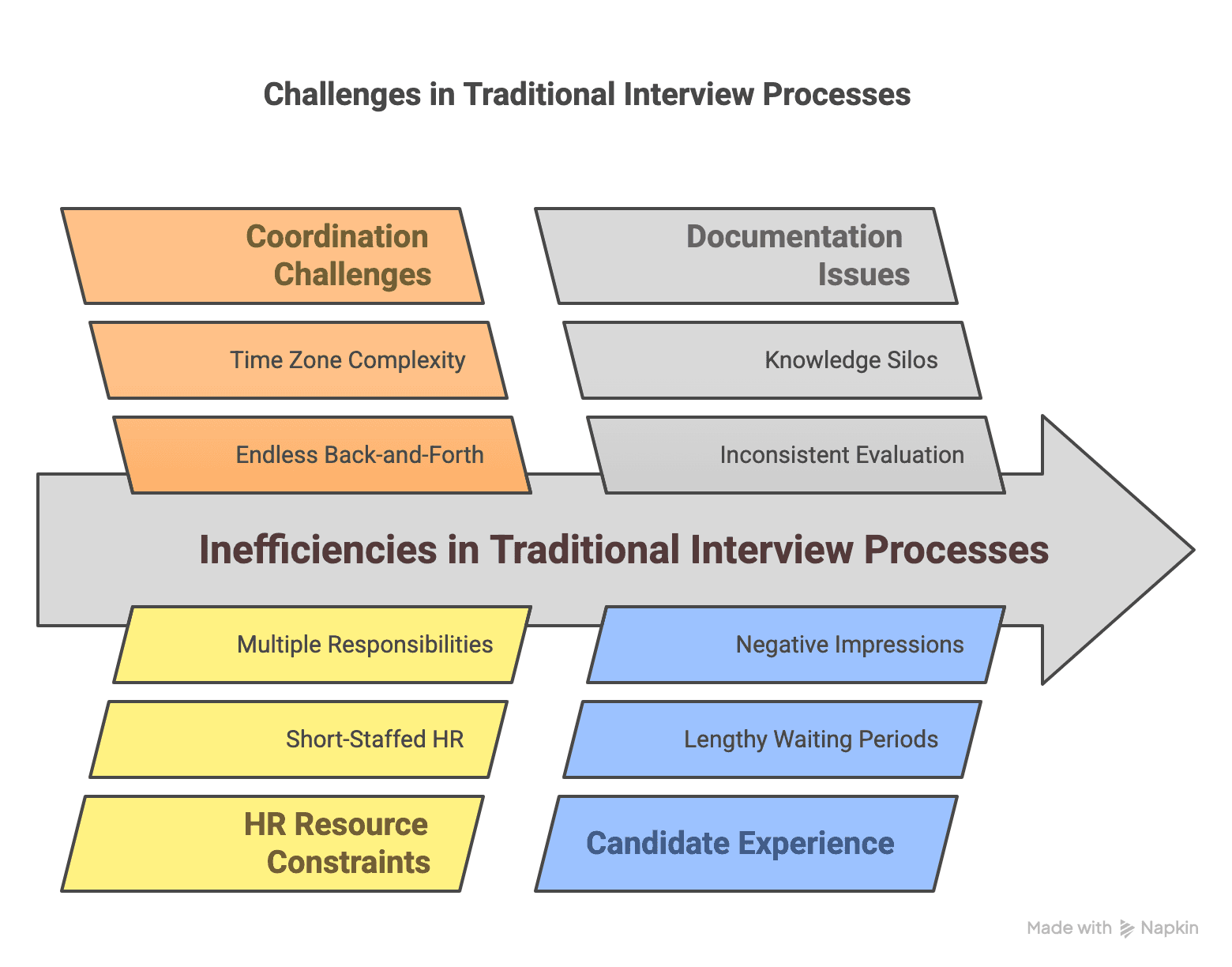 Challenges in Traditional Interview Processes

Coordination Challenges

Time Zone Complexity

Endless Back-and-Forth

Documentation Issues

Knowledge Silos

Inconsistent Evaluation

Inefficiencies in Traditional Interview Processes

Multiple Responsibilities

Short-Staffed HR

HR Resource Constraints

Negative Impressions

Lengthy Waiting Periods

Candidate Experience

Made with Napkin